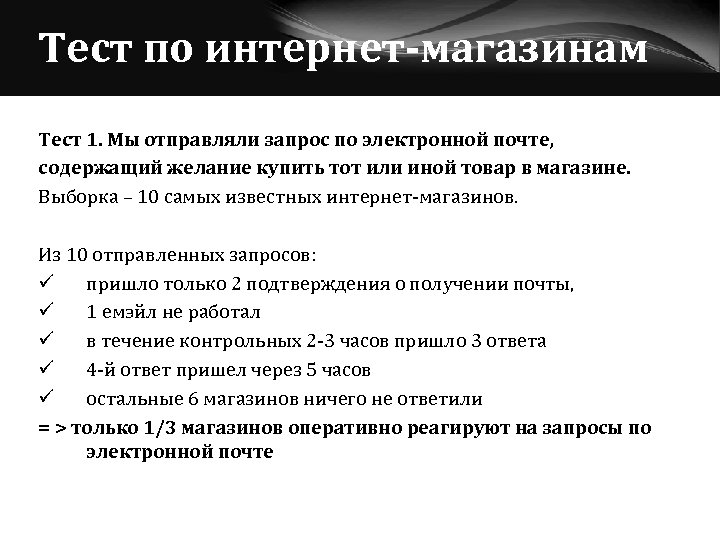 Тест по интернет-магазинам

Тест 1. Мы отправляли запрос по электронной почте, содержащий желание купить тот или иной товар в магазине.
Выборка – 10 самых известных интернет-магазинов.

Из 10 отправленных запросов:
✓ пришло только 2 подтверждения о получении почты,
✓ 1 емэйл не работал
✓ в течение контрольных 2-3 часов пришло 3 ответа
✓ 4-й ответ пришел через 5 часов
✓ остальные 6 магазинов ничего не ответили
= > только 1/3 магазинов оперативно реагируют на запросы по электронной почте